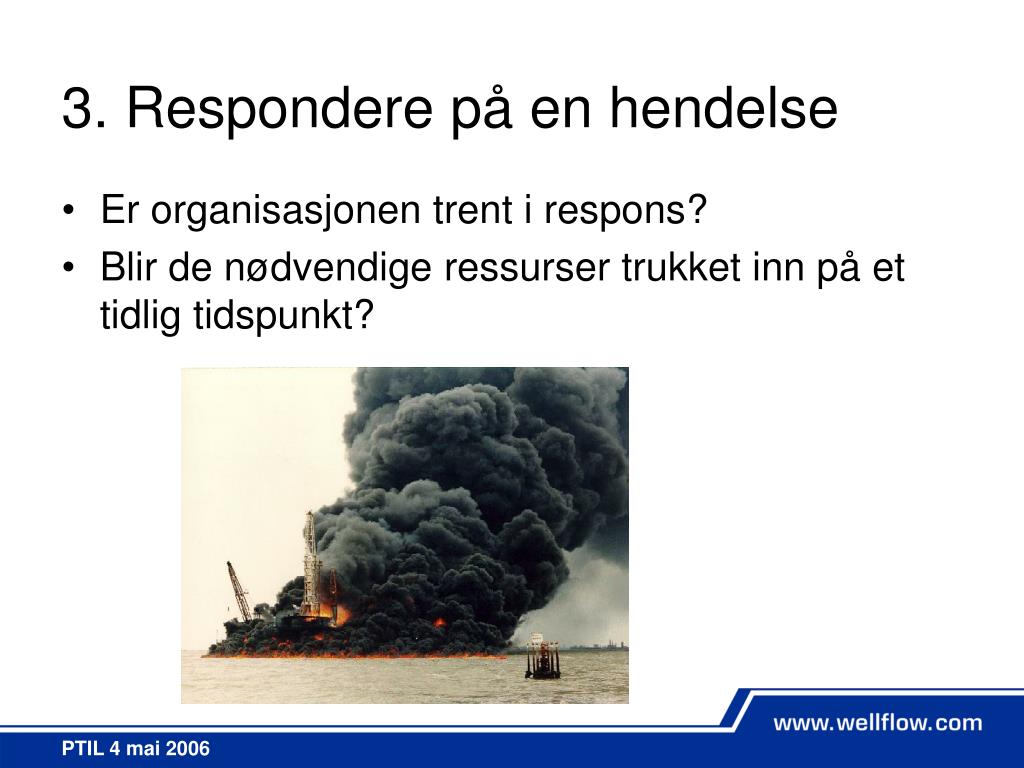 3. Respondere på en hendelse

• Er organisasjonen trent i respons?
• Blir de nødvendige ressurser trukket inn på et tidlig tidspunkt?

www.wellflow.com

PTIL 4 mai 2006